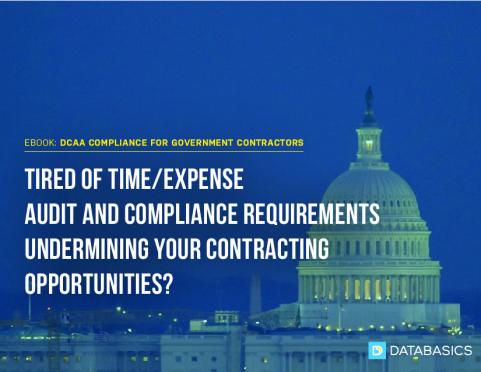 EBOOK: DCAA COMPLIANCE FOR GOVERNMENT CONTRACTORS

TIRED OF TIME/EXPENSE AUDIT AND COMPLIANCE REQUIREMENTS UNDERMINING YOUR CONTRACTING OPPORTUNITIES?

DATABASICS